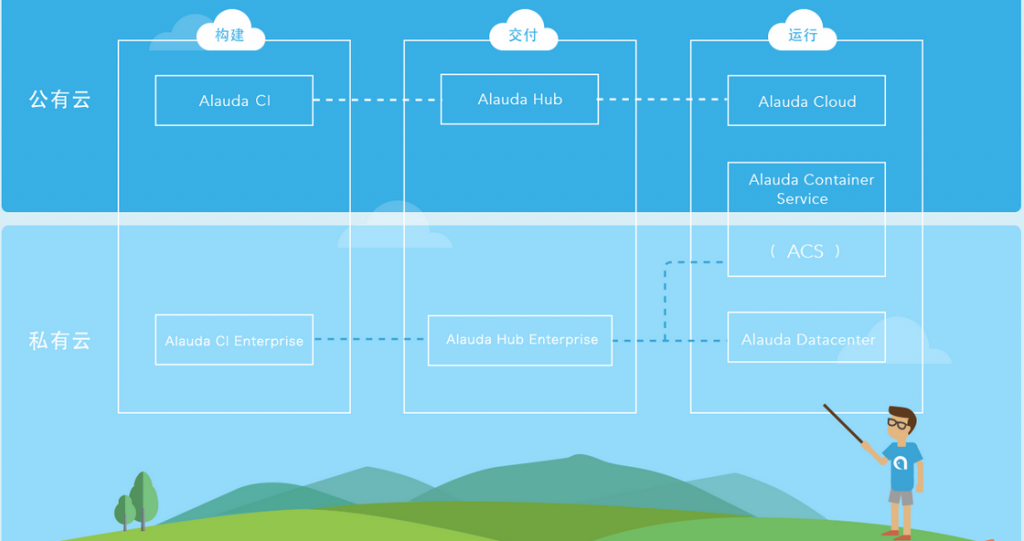 构建

交付

运行

公有云

Alauda CI

Alauda Hub

Alauda Cloud

Alauda Container Service

（ ACS ）

私有云

Alauda CI Enterprise

Alauda Hub Enterprise

Alauda Datacenter